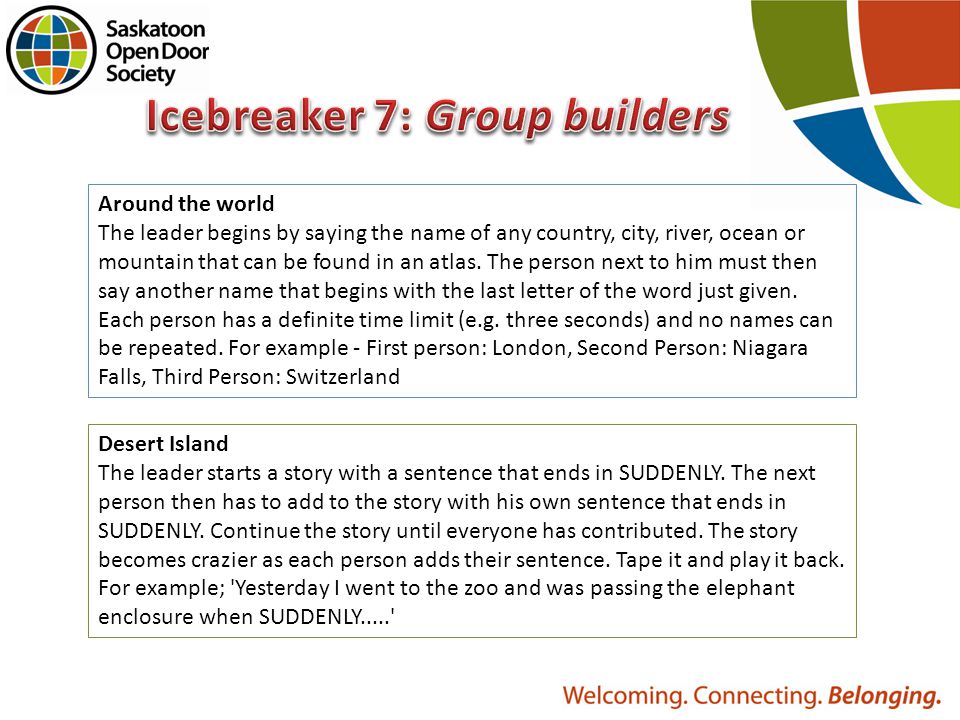 Saskatoon Open Door Society

Icebreaker 7: Group builders

Around the world
The leader begins by saying the name of any country, city, river, ocean or mountain that can be found in an atlas. The person next to him must then say another name that begins with the last letter of the word just given. Each person has a definite time limit (e.g. three seconds) and no names can be repeated. For example - First person: London, Second Person: Niagara Falls, Third Person: Switzerland

Desert Island
The leader starts a story with a sentence that ends in SUDDENLY. The next person then has to add to the story with his own sentence that ends in SUDDENLY. Continue the story until everyone has contributed. The story becomes crazier as each person adds their sentence. Tape it and play it back. For example; 'Yesterday I went to the zoo and was passing the elephant enclosure when SUDDENLY.....'

Welcoming. Connecting. Belonging.